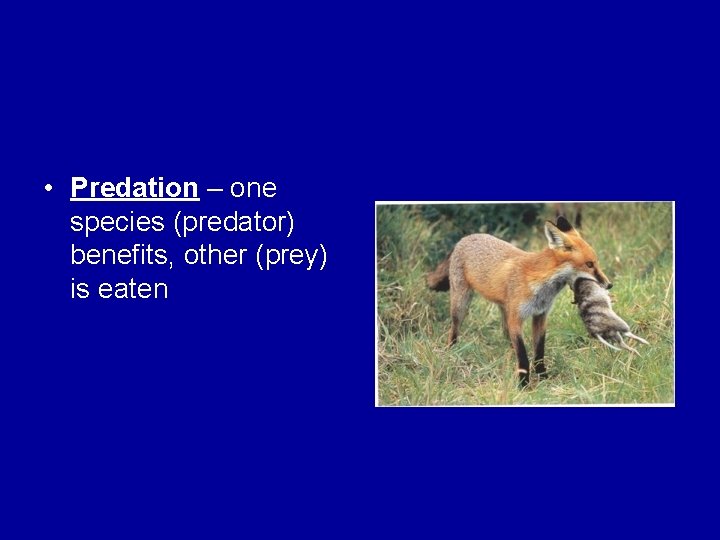 • Predation – one species (predator) benefits, other (prey) is eaten